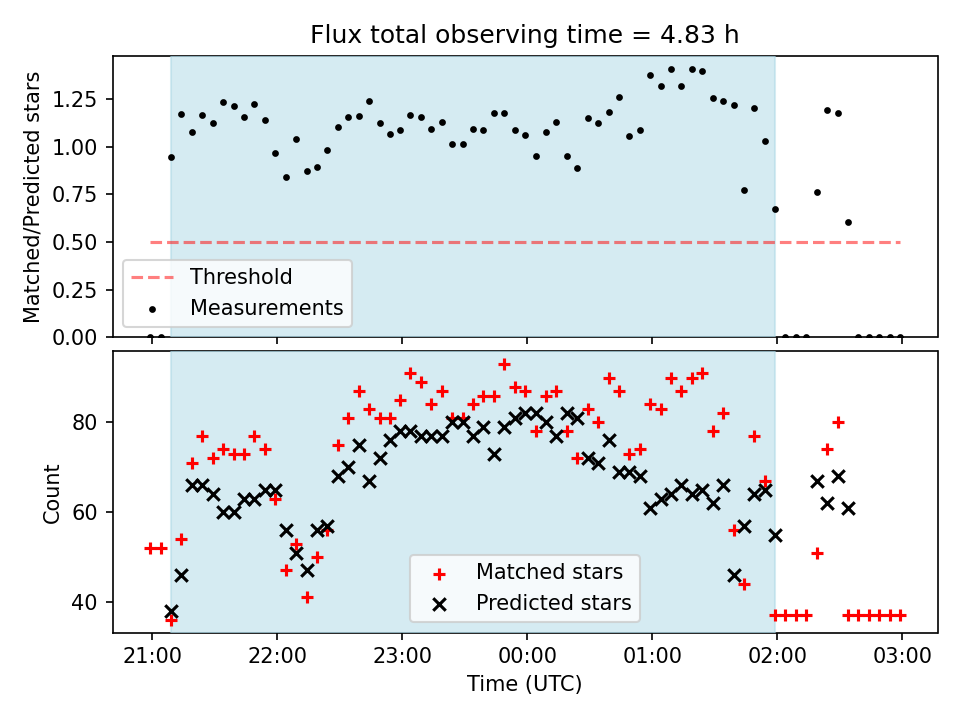 Flux total observing time = 4.83 h

Matched/Predicted stars

1.25
1.00
0.75
0.50
0.25
0.00

Threshold
Measurements

Count

80
60
40

Matched stars
Predicted stars

21:00
22:00
23:00
00:00
01:00
02:00
03:00

Time (UTC)